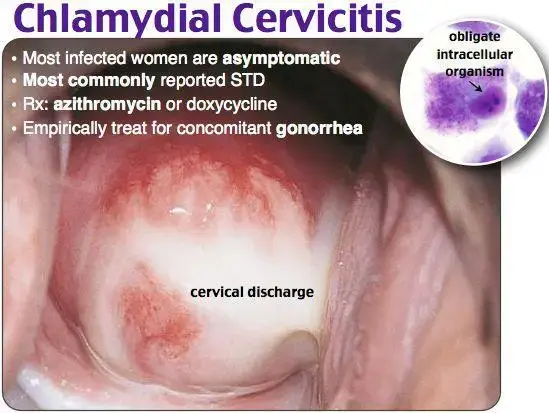 Chlamydial Cervicitis

• Most infected women are asymptomatic
• Most commonly reported STD
• Rx: azithromycin or doxycycline
• Empirically treat for concomitant gonorrhea

obligate intracellular organism

cervical discharge